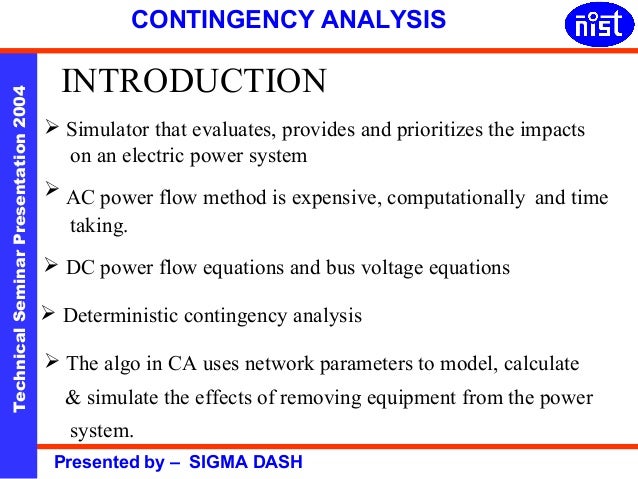 CONTINGENCY ANALYSIS

nist

Technical Seminar Presentation 2004

INTRODUCTION

➢ Simulator that evaluates, provides and prioritizes the impacts on an electric power system

➢ AC power flow method is expensive, computationally and time taking.

➢ DC power flow equations and bus voltage equations

➢ Deterministic contingency analysis

➢ The algo in CA uses network parameters to model, calculate & simulate the effects of removing equipment from the power system.

Presented by – SIGMA DASH